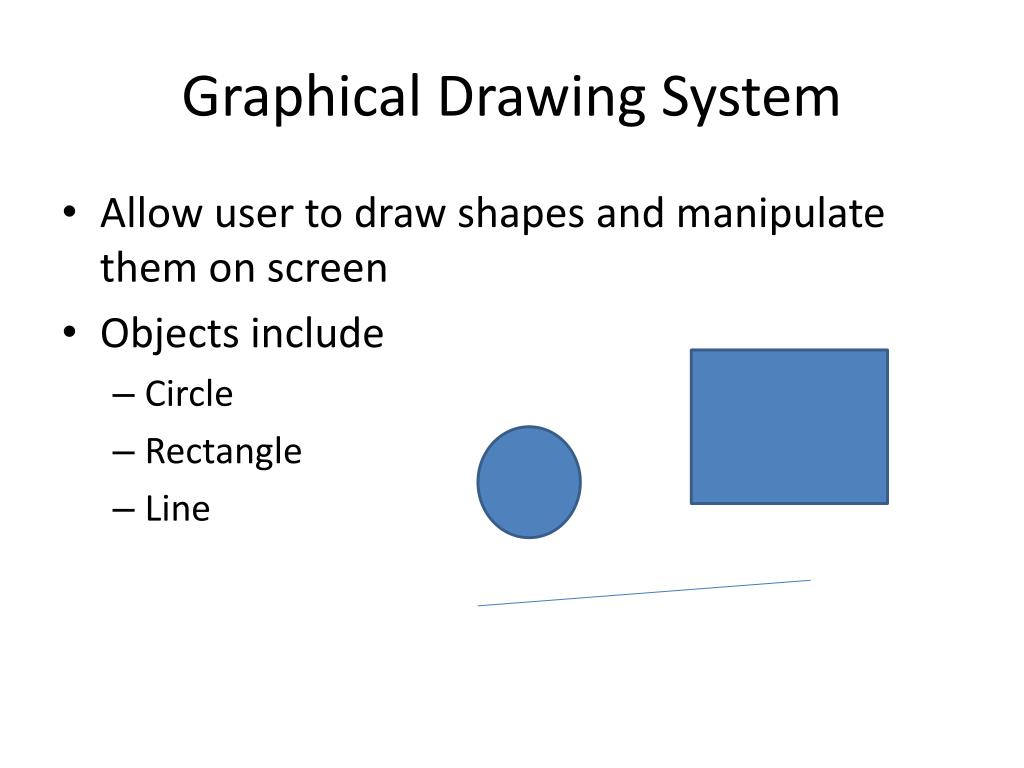 Graphical Drawing System

• Allow user to draw shapes and manipulate them on screen
• Objects include
– Circle
– Rectangle
– Line